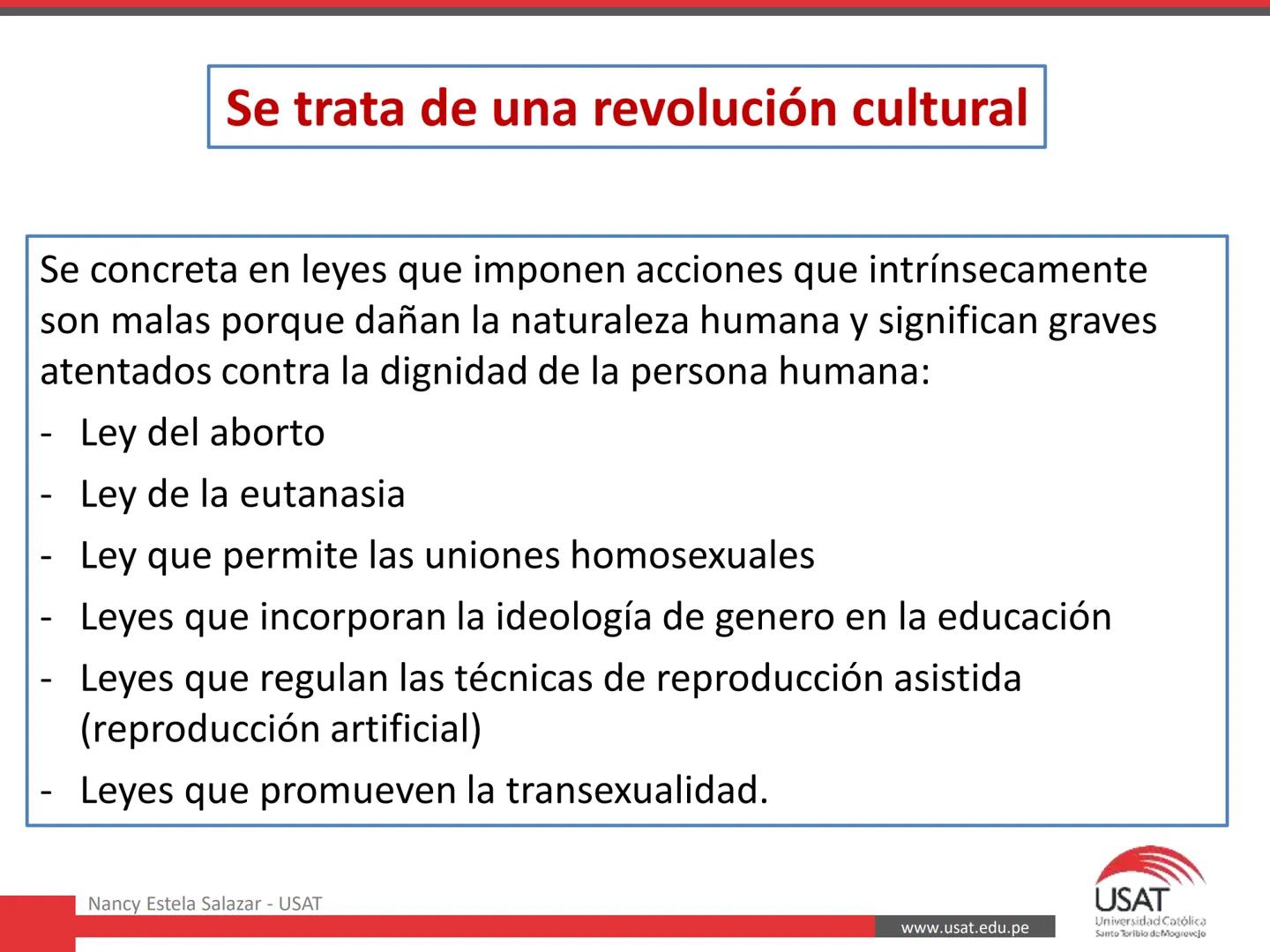 Se trata de una revolución cultural

Se concreta en leyes que imponen acciones que intrínsecamente son malas porque dañan la naturaleza humana y significan graves atentados contra la dignidad de la persona humana:

- Ley del aborto
- Ley de la eutanasia
- Ley que permite las uniones homosexuales
- Leyes que incorporan la ideología de genero en la educación
- Leyes que regulan las técnicas de reproducción asistida (reproducción artificial)
- Leyes que promueven la transexualidad.

Nancy Estela Salazar - USAT

www.usat.edu.pe

USAT
Universidad Católica
Santo Toribio de Mogrovejo